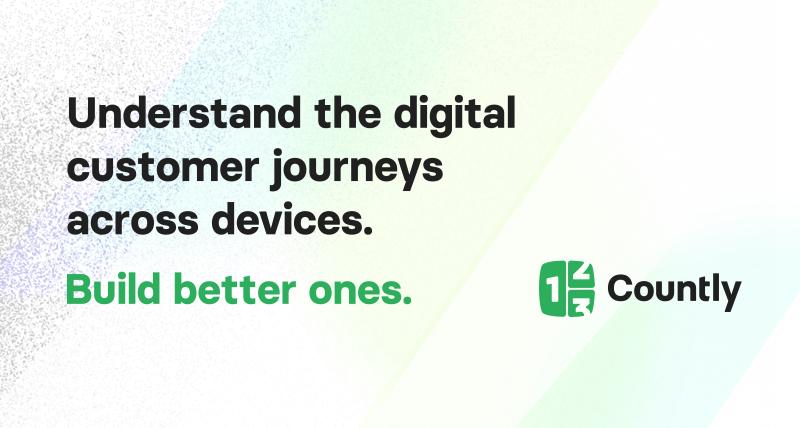 Understand the digital customer journeys across devices.

Build better ones.

123 Countly